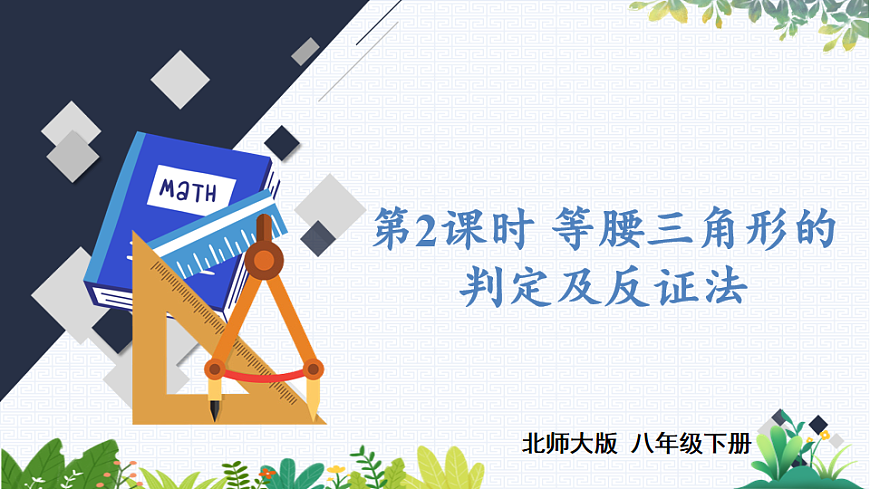 MATH

第2课时 等腰三角形的判定及反证法

北师大版 八年级下册